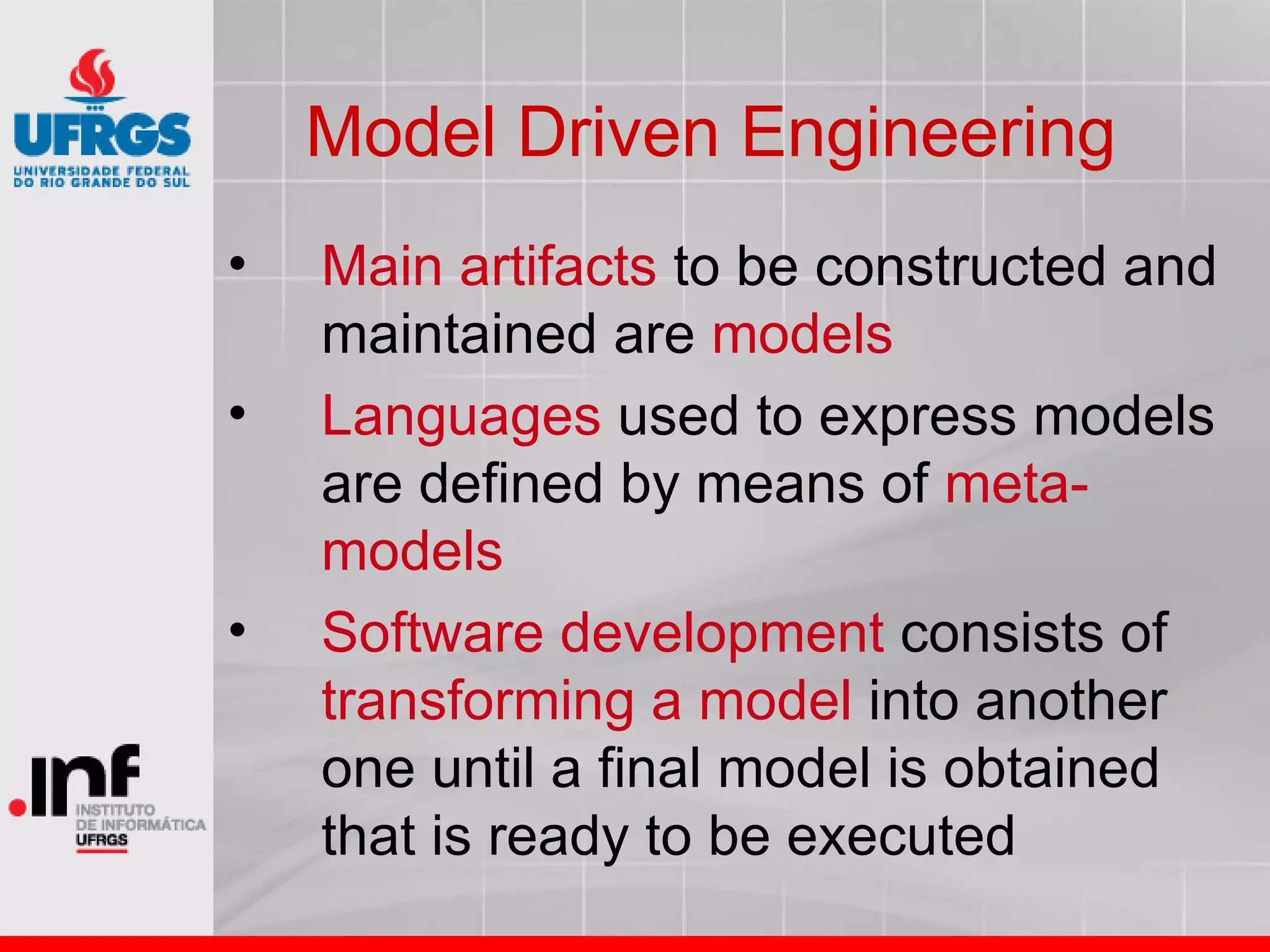 UFRGS
UNIVERSIDADE FEDERAL DO RIO GRANDE DO SUL

Model Driven Engineering

• Main artifacts to be constructed and maintained are models

• Languages used to express models are defined by means of meta-models

• Software development consists of transforming a model into another one until a final model is obtained that is ready to be executed

.inf
INSTITUTO DE INFORMÁTICA UFRGS